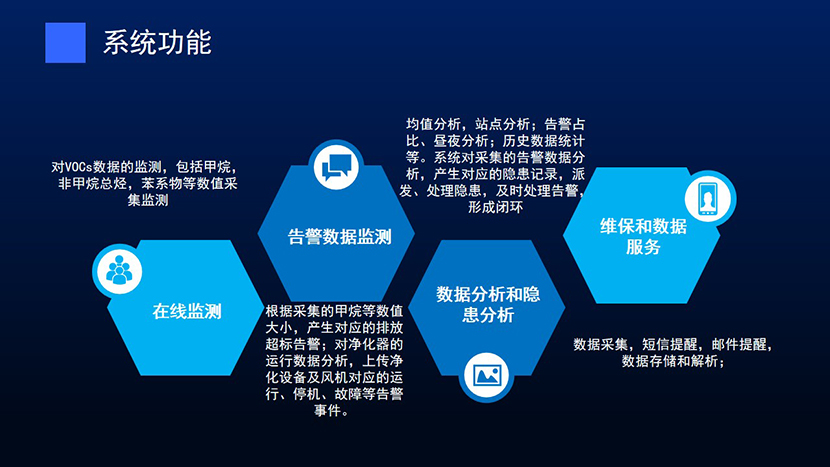 系统功能

对VOCs数据的监测，包括甲烷，非甲烷总烃，苯系物等数值采集监测

在线监测

告警数据监测

根据采集的甲烷等数值大小，产生对应的排放超标告警；对净化器的运行数据分析，上传净化设备及风机对应的运行、停机、故障等告警事件。

均值分析，站点分析；告警占比、昼夜分析；历史数据统计等。系统对采集的告警数据分析，产生对应的隐患记录，派发、处理隐患，及时处理告警，形成闭环

数据分析和隐患分析

维保和数据服务

数据采集，短信提醒，邮件提醒，数据存储和解析；